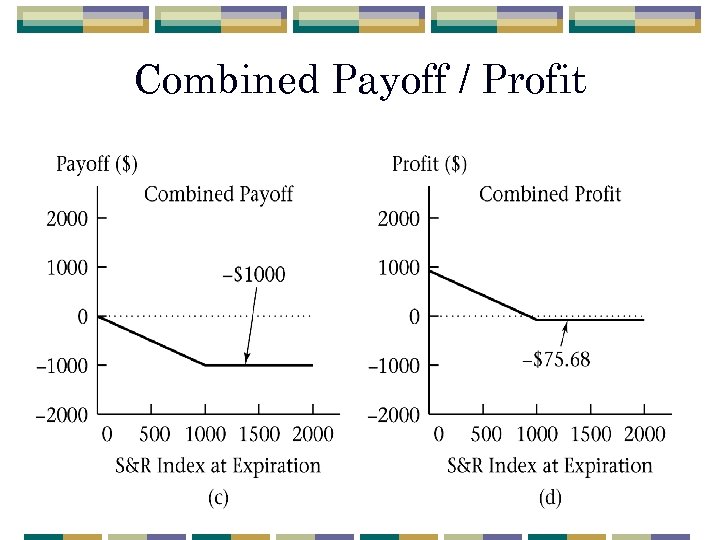 Combined Payoff / Profit

Payoff ($)

Combined Payoff

2000

1000

0

–1000

–2000

–$1000

0 500 1000 1500 2000

S&R Index at Expiration

(c)

Profit ($)

Combined Profit

2000

1000

0

–1000

–2000

–$75.68

0 500 1000 1500 2000

S&R Index at Expiration

(d)